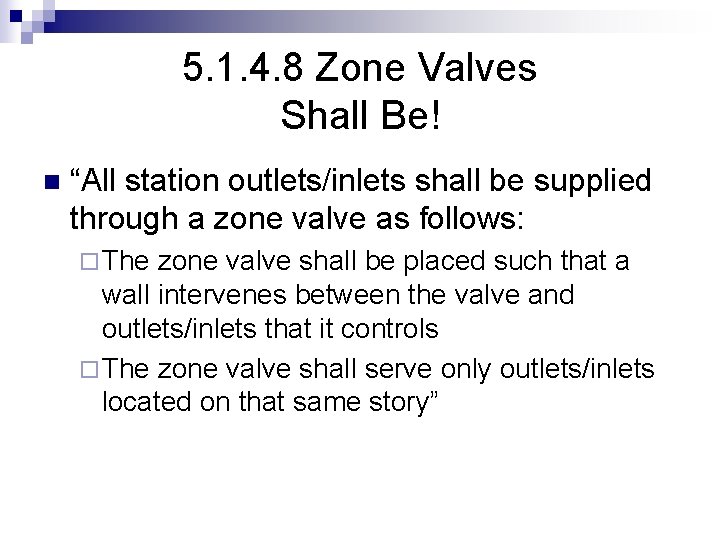 5.1.4.8 Zone Valves
Shall Be!

“All station outlets/inlets shall be supplied through a zone valve as follows:

The zone valve shall be placed such that a wall intervenes between the valve and outlets/inlets that it controls

The zone valve shall serve only outlets/inlets located on that same story”